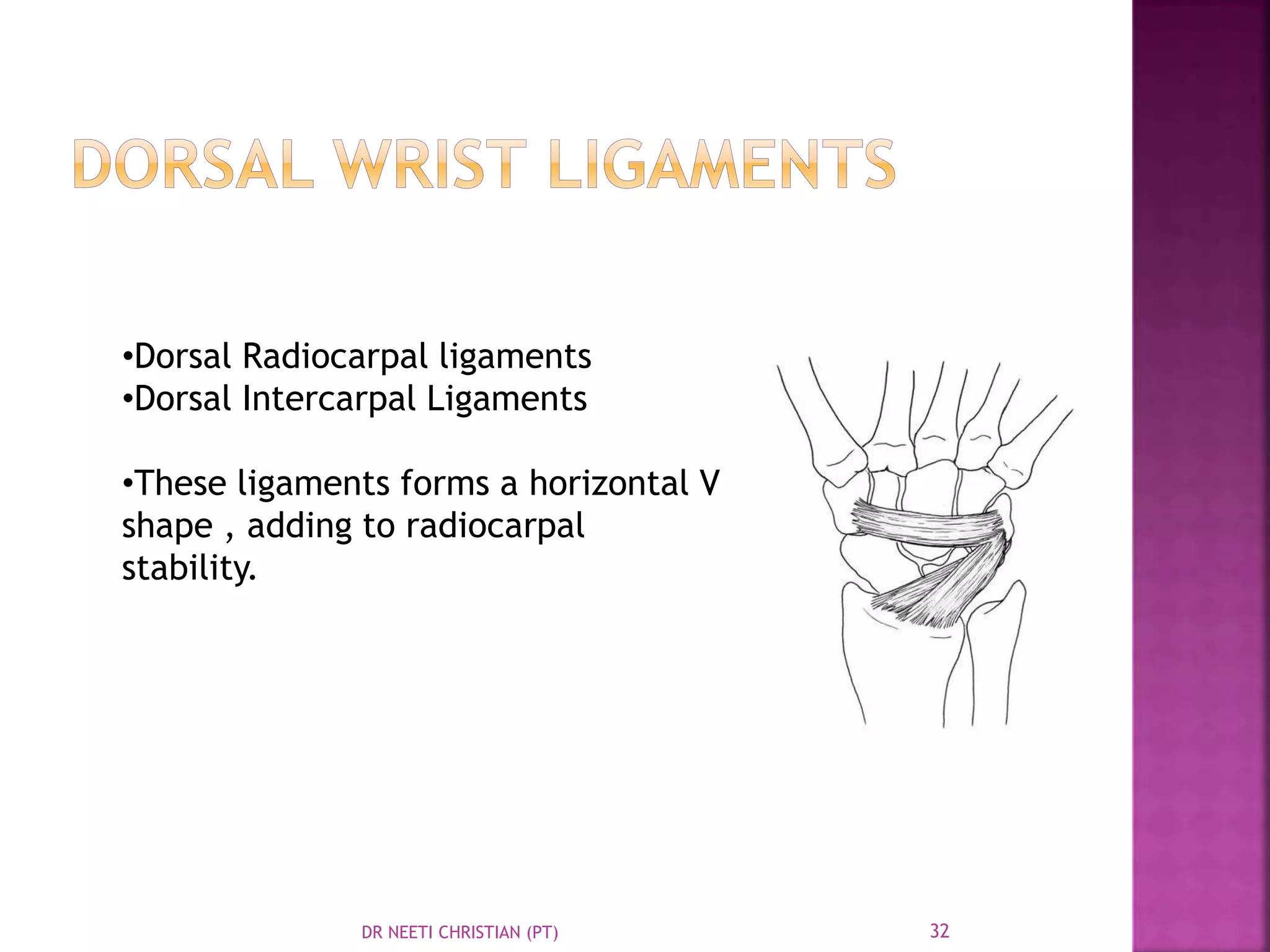 DORSAL WRIST LIGAMENTS

•Dorsal Radiocarpal ligaments
•Dorsal Intercarpal Ligaments

•These ligaments forms a horizontal V shape , adding to radiocarpal stability.

DR NEETI CHRISTIAN (PT)

32